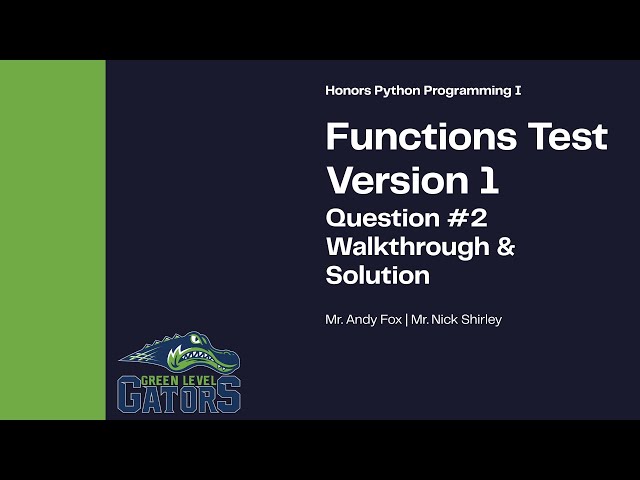 Honors Python Programming I

Functions Test Version 1

Question #2 Walkthrough & Solution

Mr. Andy Fox | Mr. Nick Shirley

GREEN LEVEL
GATORS